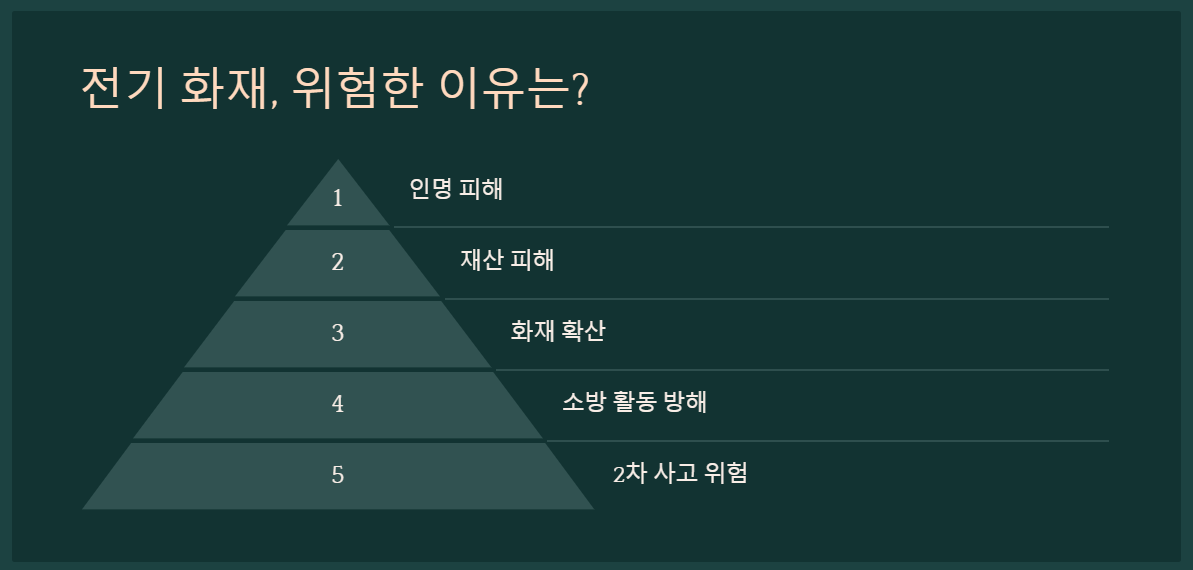 전기 화재, 위험한 이유는?

1 인명 피해

2 재산 피해

3 화재 확산

4 소방 활동 방해

5 2차 사고 위험